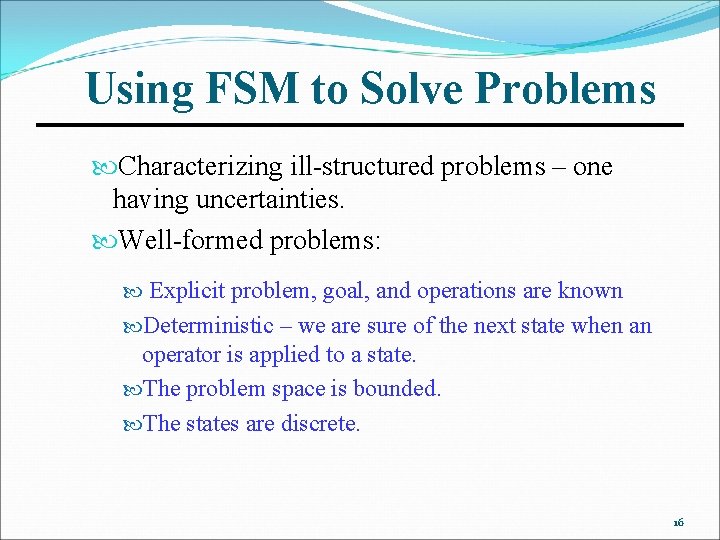 Using FSM to Solve Problems

Characterizing ill-structured problems – one having uncertainties.

Well-formed problems:

Explicit problem, goal, and operations are known

Deterministic – we are sure of the next state when an operator is applied to a state.

The problem space is bounded.

The states are discrete.

16